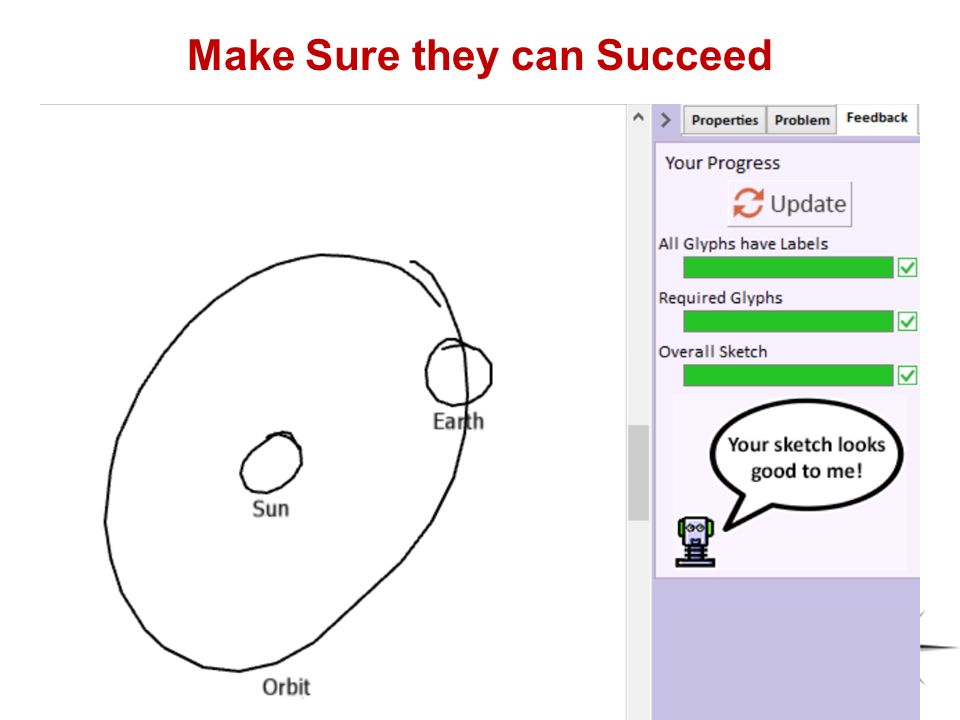 Make Sure they can Succeed

Earth

Sun

Orbit

Properties Problem Feedback

Your Progress

Update

All Glyphs have Labels

Required Glyphs

Overall Sketch

Your sketch looks good to me!